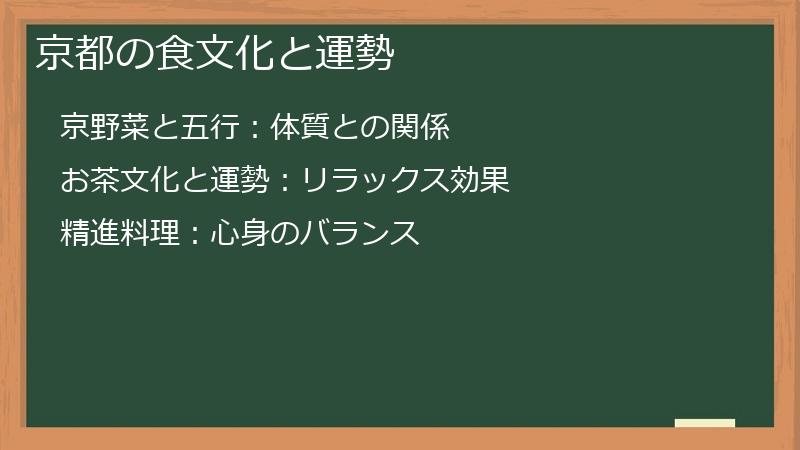 京都の食文化と運勢

京野菜と五行：体質との関係

お茶文化と運勢：リラックス効果

精進料理：心身のバランス